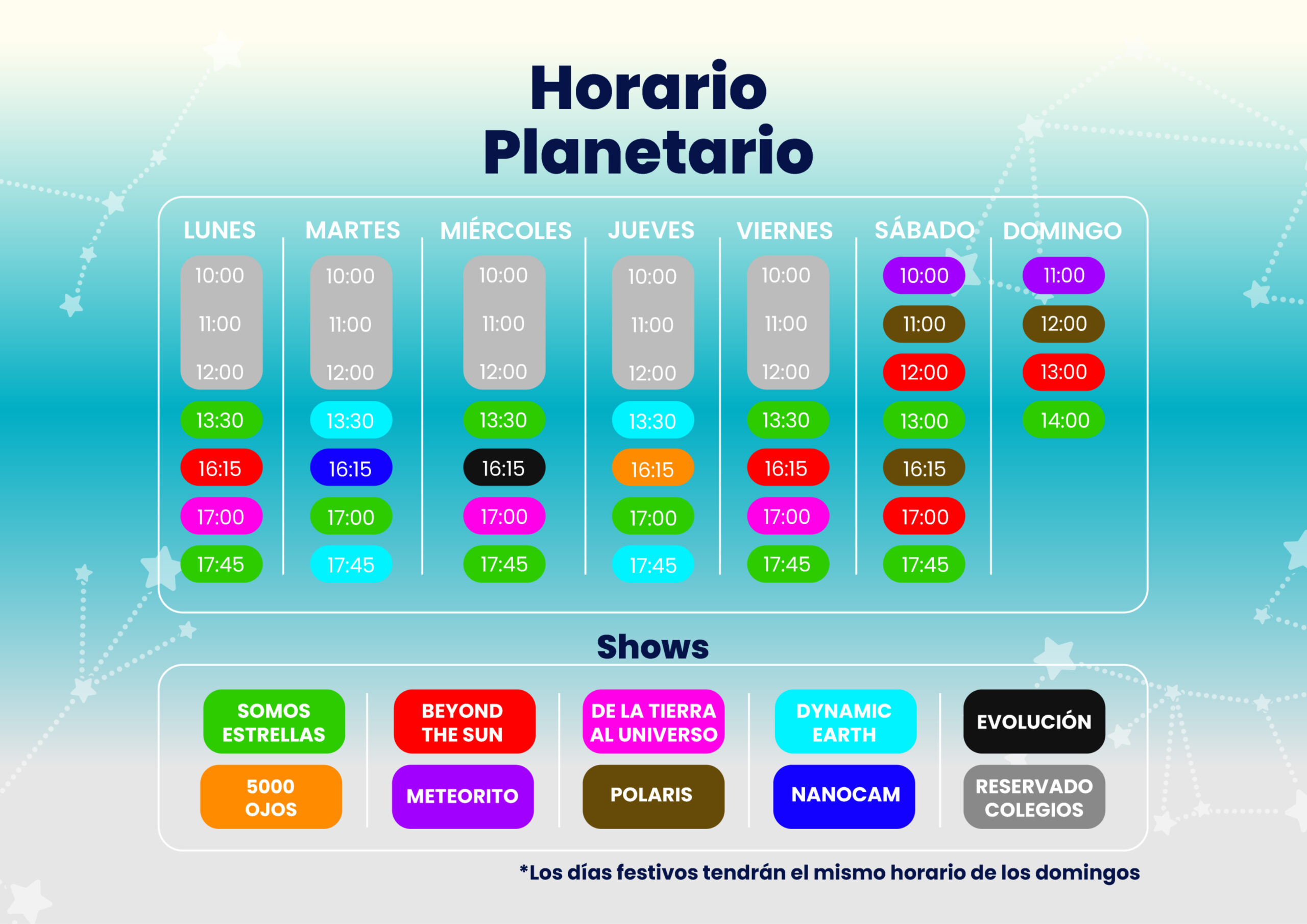 Horario Planetario

| LUNES | MARTES | MIÉRCOLES | JUEVES | VIERNES | SÁBADO | DOMINGO |
|---|---|---|---|---|---|---|
| 10:00 | 10:00 | 10:00 | 10:00 | 10:00 | 10:00 | 11:00 |
| 11:00 | 11:00 | 11:00 | 11:00 | 11:00 | 11:00 | 12:00 |
| 12:00 | 12:00 | 12:00 | 12:00 | 12:00 | 12:00 | 13:00 |
| 13:30 | 13:30 | 13:30 | 13:30 | 13:30 | 13:00 | 14:00 |
| 16:15 | 16:15 | 16:15 | 16:15 | 16:15 | 16:15 | |
| 17:00 | 17:00 | 17:00 | 17:00 | 17:00 | 17:00 | |
| 17:45 | 17:45 | 17:45 | 17:45 | 17:45 | 17:45 | |

Shows

SOMOS ESTRELLAS
5000 OJOS
BEYOND THE SUN
METEORITO
DE LA TIERRA AL UNIVERSO
POLARIS
DYNAMIC EARTH
NANOCAM
EVOLUCIÓN
RESERVADO COLEGIOS

*Los días festivos tendrán el mismo horario de los domingos